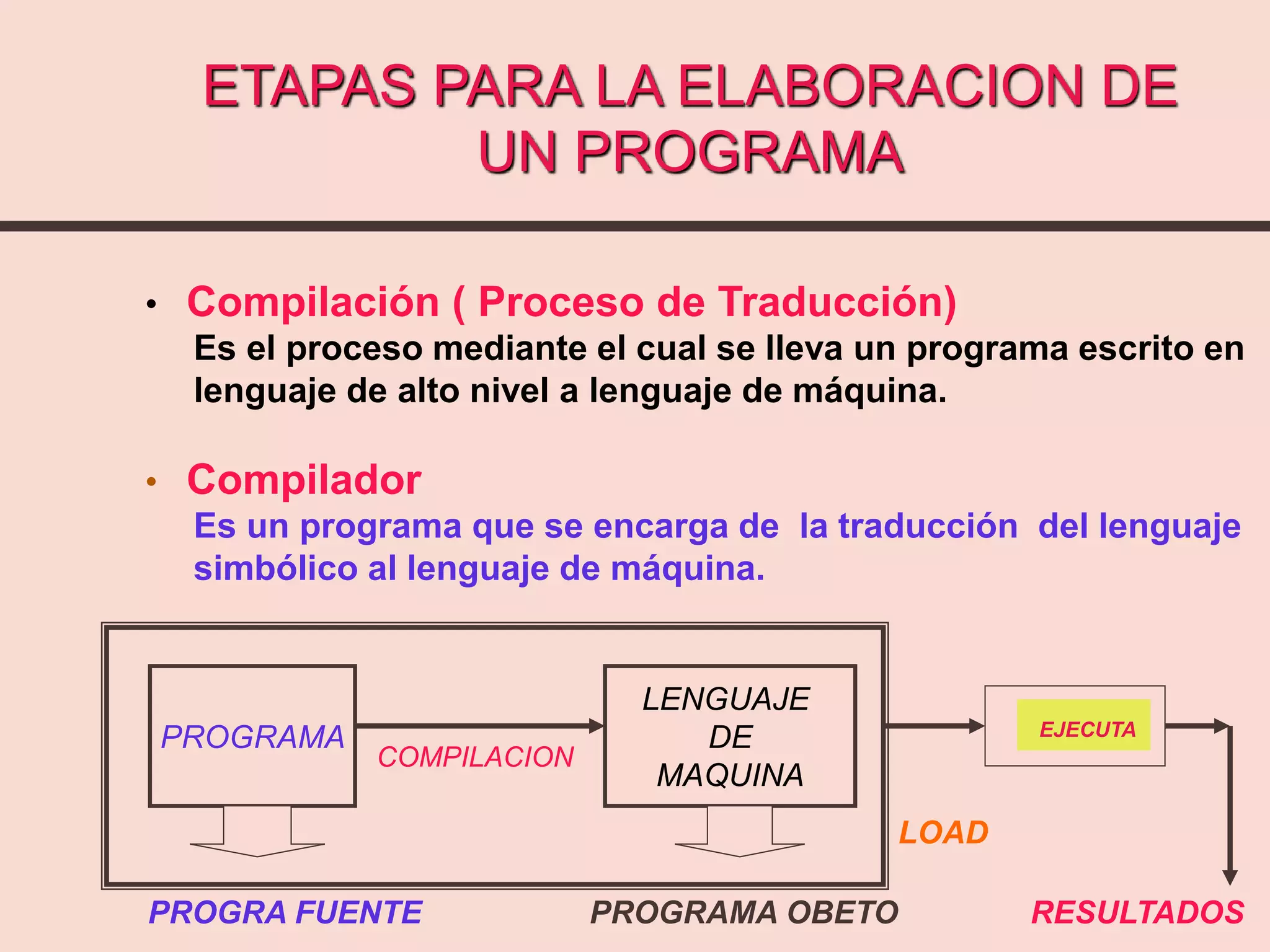 ETAPAS PARA LA ELABORACION DE UN PROGRAMA

• Compilación ( Proceso de Traducción)
Es el proceso mediante el cual se lleva un programa escrito en lenguaje de alto nivel a lenguaje de máquina.

• Compilador
Es un programa que se encarga de la traducción del lenguaje simbólico al lenguaje de máquina.

PROGRAMA

COMPILACION

LENGUAJE DE MAQUINA

EJECUTA

LOAD

PROGRA FUENTE

PROGRAMA OBETO

RESULTADOS